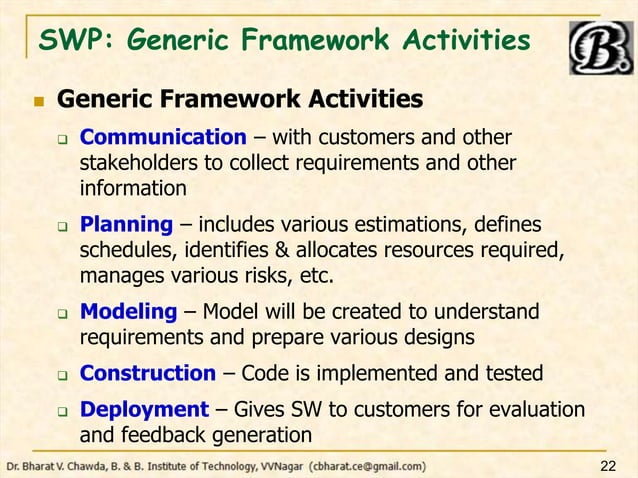 SWP: Generic Framework Activities

B.

Generic Framework Activities

Communication – with customers and other stakeholders to collect requirements and other information

Planning – includes various estimations, defines schedules, identifies & allocates resources required, manages various risks, etc.

Modeling – Model will be created to understand requirements and prepare various designs

Construction – Code is implemented and tested

Deployment – Gives SW to customers for evaluation and feedback generation

Dr. Bharat V. Chawda, B. & B. Institute of Technology, VVNagar (cbharat.ce@gmail.com)

22